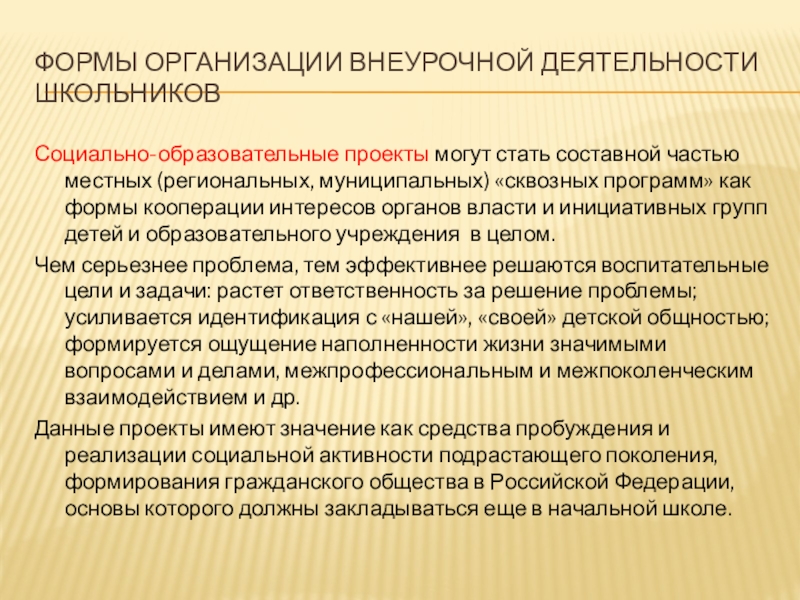 ФОРМЫ ОРГАНИЗАЦИИ ВНЕУРОЧНОЙ ДЕЯТЕЛЬНОСТИ ШКОЛЬНИКОВ

Социально-образовательные проекты могут стать составной частью местных (региональных, муниципальных) «сквозных программ» как формы кооперации интересов органов власти и инициативных групп детей и образовательного учреждения в целом.

Чем серьезнее проблема, тем эффективнее решаются воспитательные цели и задачи: растет ответственность за решение проблемы; усиливается идентификация с «нашей», «своей» детской общностью; формируется ощущение наполненности жизни значимыми вопросами и делами, межпрофессиональным и межпоколенческим взаимодействием и др.

Данные проекты имеют значение как средства пробуждения и реализации социальной активности подрастающего поколения, формирования гражданского общества в Российской Федерации, основы которого должны закладываться еще в начальной школе.